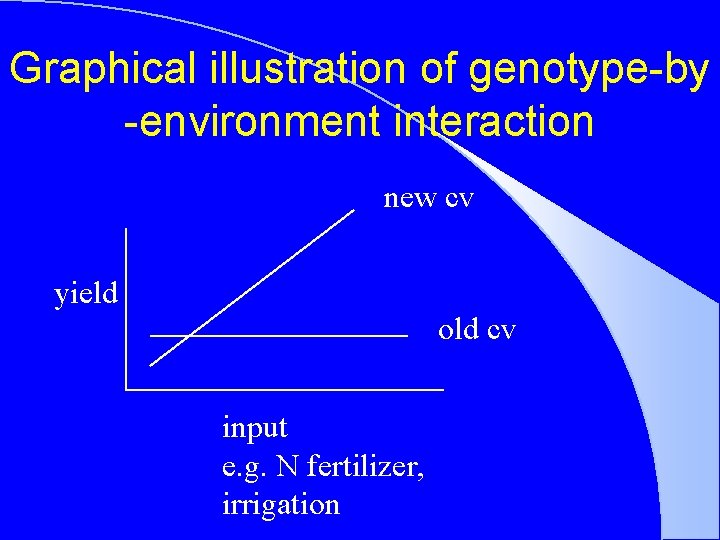 Graphical illustration of genotype-by -environment interaction

new cv

yield

old cv

input
e.g. N fertilizer,
irrigation